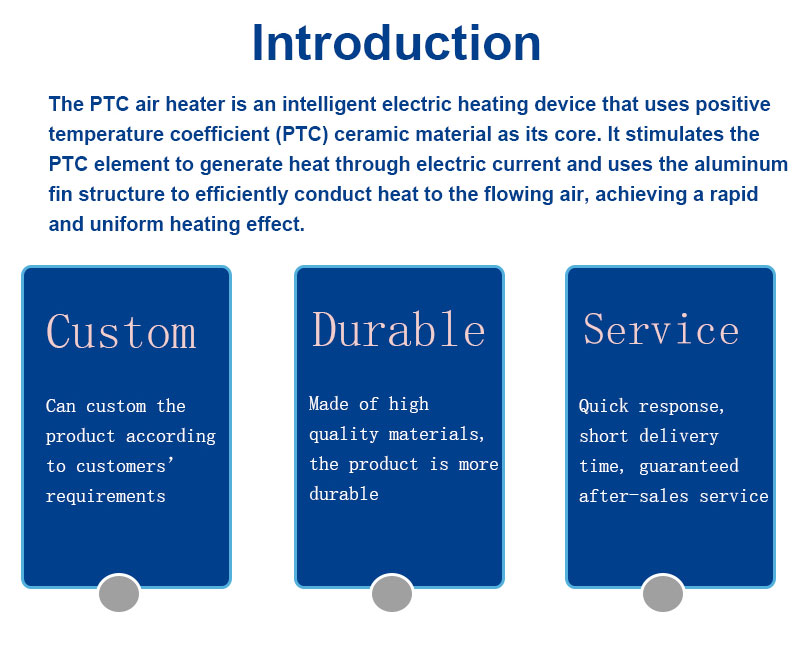 Introduction

The PTC air heater is an intelligent electric heating device that uses positive temperature coefficient (PTC) ceramic material as its core. It stimulates the PTC element to generate heat through electric current and uses the aluminum fin structure to efficiently conduct heat to the flowing air, achieving a rapid and uniform heating effect.

Custom

Can custom the product according to customers' requirements

Durable

Made of high quality materials, the product is more durable

Service

Quick response, short delivery time, guaranteed after-sales service